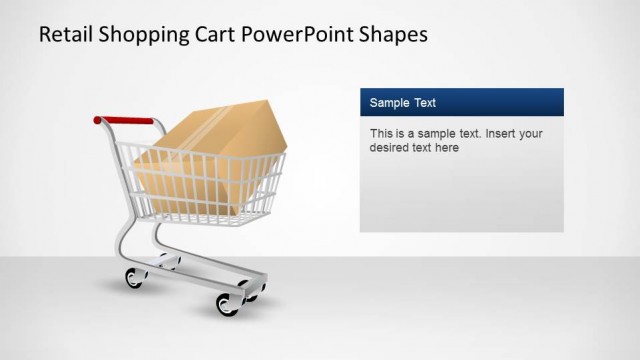 Retail Shopping Cart PowerPoint Shapes

Sample Text

This is a sample text. Insert your desired text here